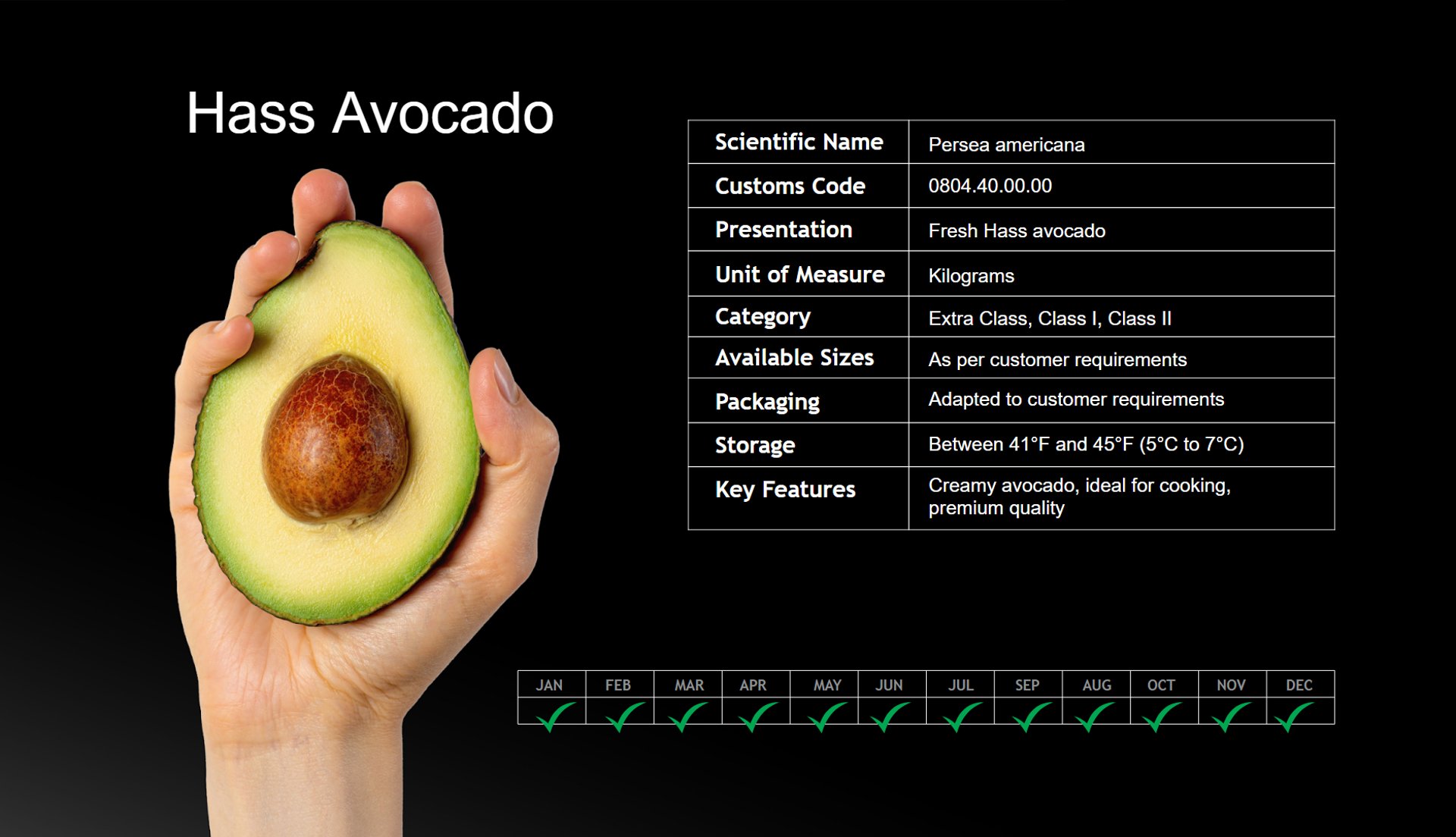 Hass Avocado

| Scientific Name | Persea americana |
|---|---|
| Customs Code | 0804.40.00.00 |
| Presentation | Fresh Hass avocado |
| Unit of Measure | Kilograms |
| Category | Extra Class, Class I, Class II |
| Available Sizes | As per customer requirements |
| Packaging | Adapted to customer requirements |
| Storage | Between 41°F and 45°F (5°C to 7°C) |
| Key Features | Creamy avocado, ideal for cooking, premium quality |

| JAN | FEB | MAR | APR | MAY | JUN | JUL | SEP | AUG | OCT | NOV | DEC |
|---|---|---|---|---|---|---|---|---|---|---|---|
| ✓ | ✓ | ✓ | ✓ | ✓ | ✓ | ✓ | ✓ | ✓ | ✓ | ✓ | ✓ |